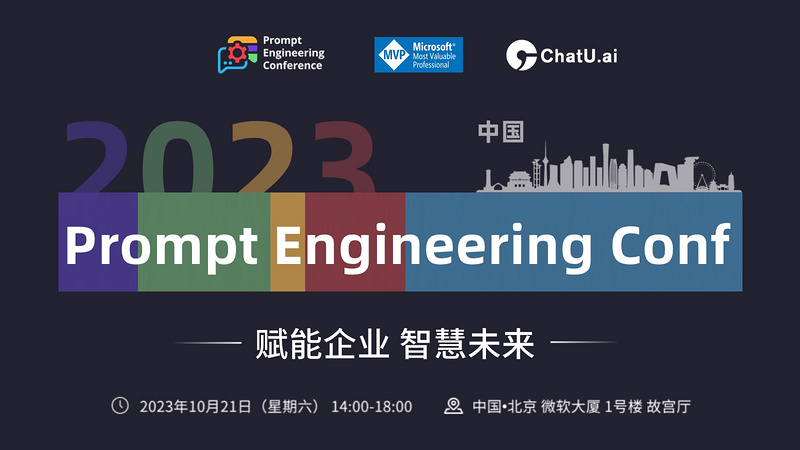 Prompt Engineering Conference

MVP Microsoft® Most Valuable Professional

ChatU.ai

2023

中国

Prompt Engineering Conf

赋能企业 智慧未来

2023年10月21日（星期六） 14:00-18:00

中国•北京 微软大厦 1号楼 故宫厅